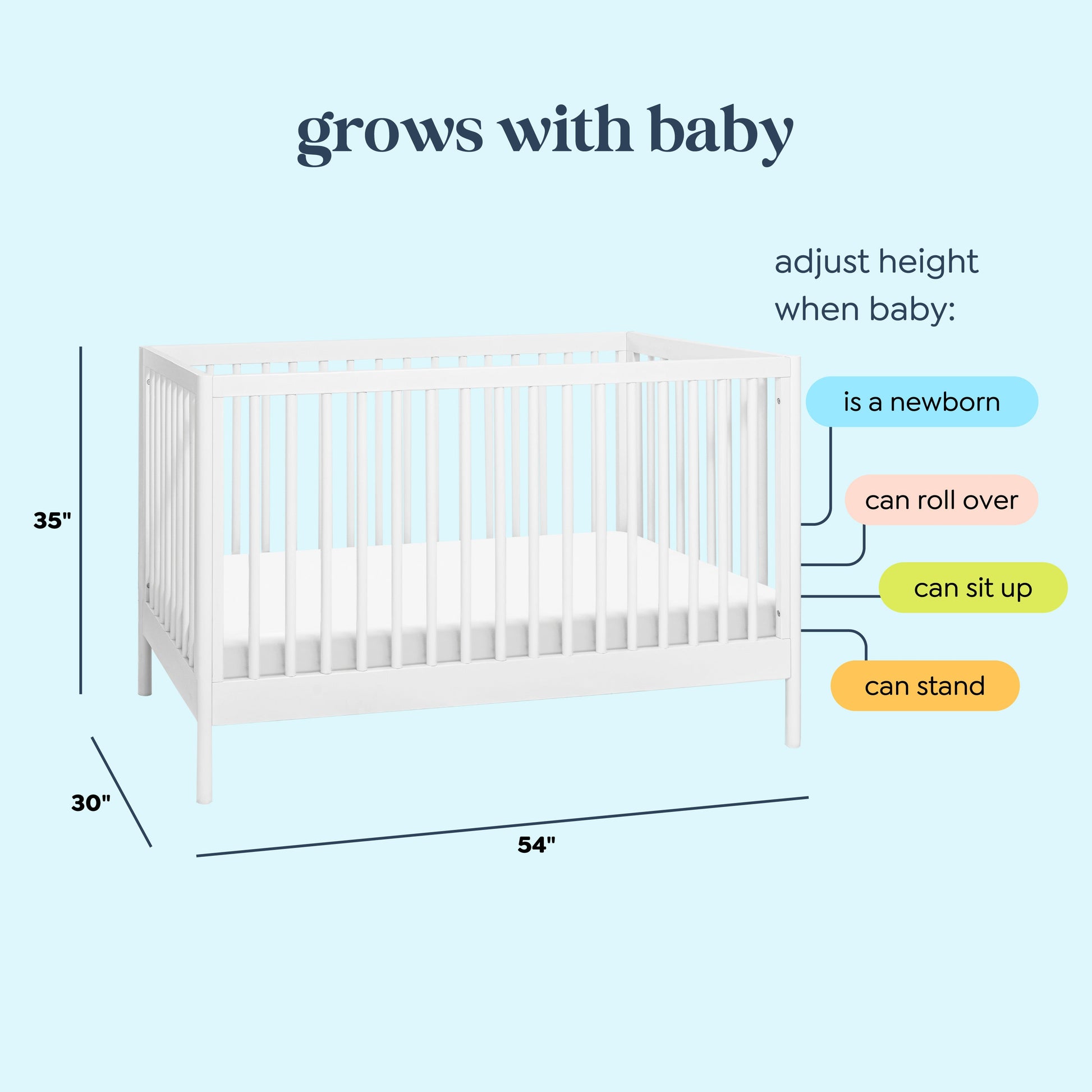 grows with baby

adjust height when baby:

is a newborn

can roll over

can sit up

can stand

35"

30"

54"